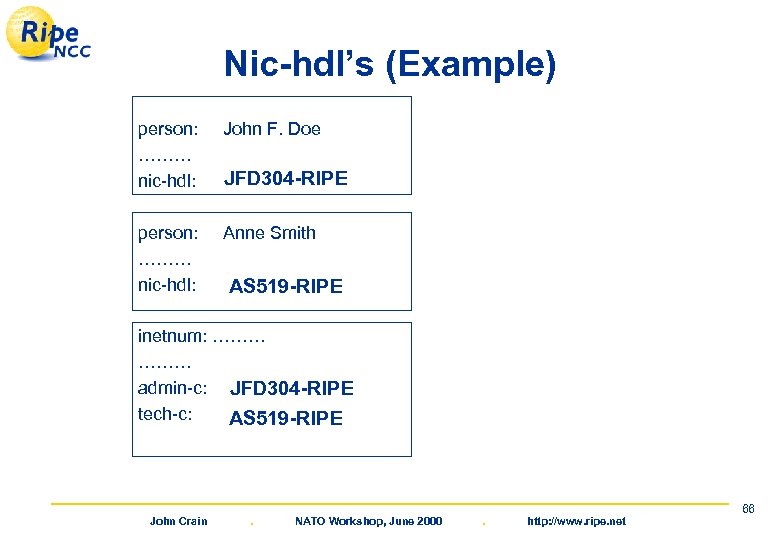 Ripe NCC

Nic-hdl's (Example)

person: John F. Doe
………
nic-hdl: JFD304-RIPE

person: Anne Smith
………
nic-hdl: AS519-RIPE

inetnum: ………
………
admin-c: JFD304-RIPE
tech-c: AS519-RIPE

John Crain . NATO Workshop, June 2000 . http://www.ripe.net

66